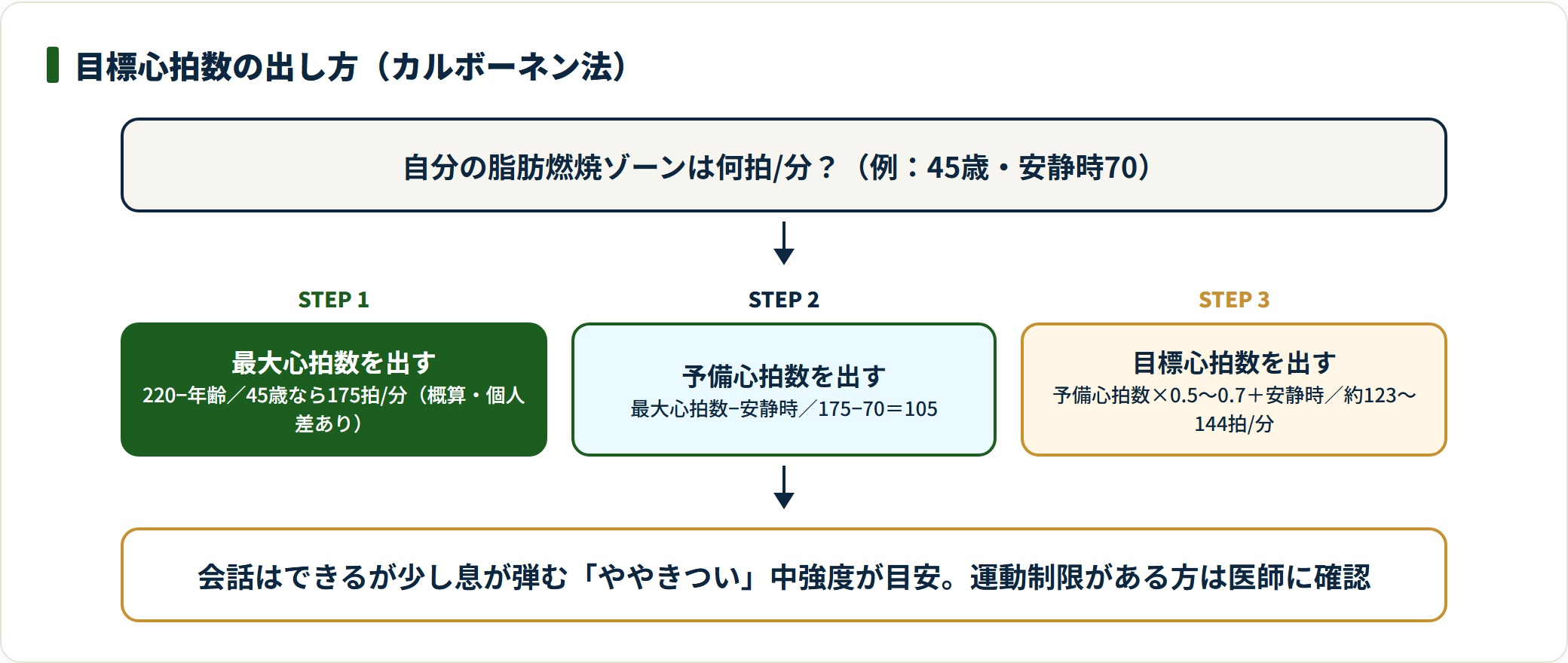 目標心拍数の出し方（カルボーネン法）

自分の脂肪燃焼ゾーンは何拍/分？（例：45歳・安静時70）

STEP 1

最大心拍数を出す
220−年齢／45歳なら175拍/分（概算・個人差あり）

STEP 2

予備心拍数を出す
最大心拍数−安静時／175−70＝105

STEP 3

目標心拍数を出す
予備心拍数×0.5〜0.7＋安静時／約123〜144拍/分

会話はできるが少し息が弾む「ややきつい」中強度が目安。運動制限がある方は医師に確認